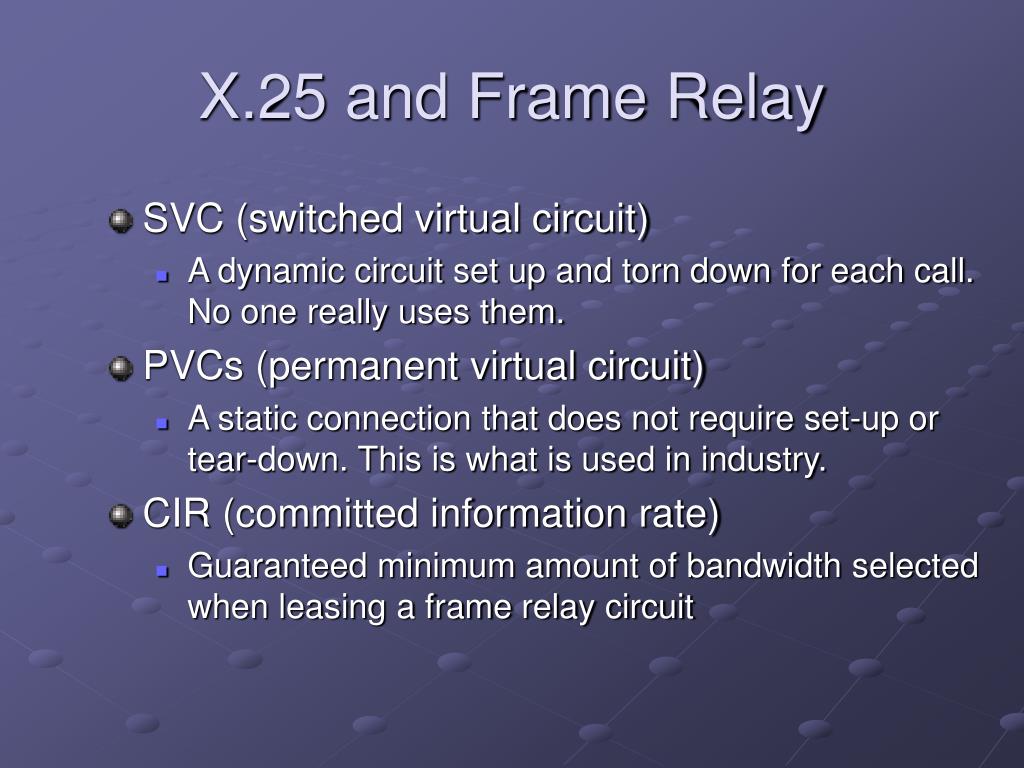 X.25 and Frame Relay

SVC (switched virtual circuit)

A dynamic circuit set up and torn down for each call. No one really uses them.

PVCs (permanent virtual circuit)

A static connection that does not require set-up or tear-down. This is what is used in industry.

CIR (committed information rate)

Guaranteed minimum amount of bandwidth selected when leasing a frame relay circuit